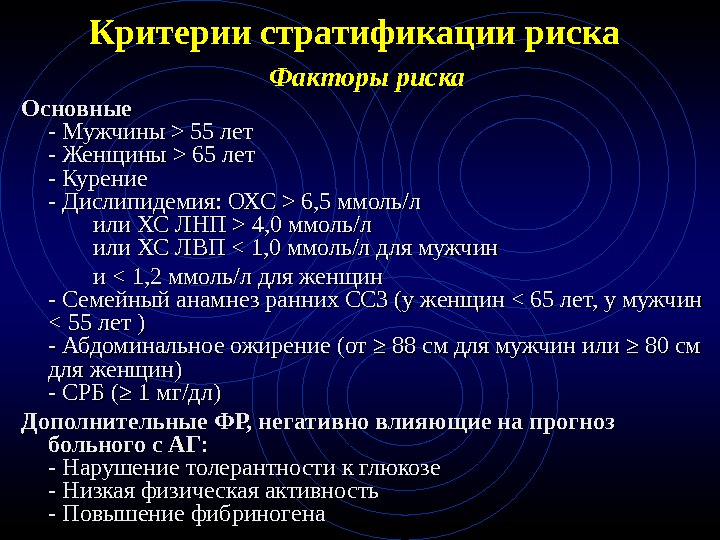 Критерии стратификации риска

Факторы риска

Основные
- Мужчины > 55 лет
- Женщины > 65 лет
- Курение
- Дислипидемия: ОХС > 6,5 ммоль/л
или ХС ЛНП > 4,0 ммоль/л
или ХС ЛВП < 1,0 ммоль/л для мужчин
и < 1,2 ммоль/л для женщин
- Семейный анамнез ранних ССЗ (у женщин < 65 лет, у мужчин < 55 лет )
- Абдоминальное ожирение (от ≥ 88 см для мужчин или ≥ 80 см для женщин)
- СРБ (≥ 1 мг/дл)

Дополнительные ФР, негативно влияющие на прогноз больного с АГ:
- Нарушение толерантности к глюкозе
- Низкая физическая активность
- Повышение фибриногена